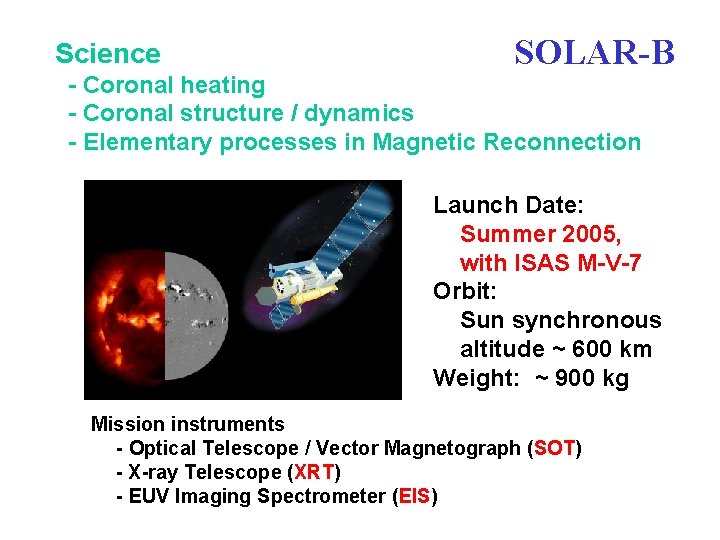 Science

SOLAR-B

- Coronal heating
- Coronal structure / dynamics
- Elementary processes in Magnetic Reconnection

Launch Date:
Summer 2005,
with ISAS M-V-7
Orbit:
Sun synchronous
altitude ~ 600 km
Weight: ~ 900 kg

Mission instruments
- Optical Telescope / Vector Magnetograph (SOT)
- X-ray Telescope (XRT)
- EUV Imaging Spectrometer (EIS)